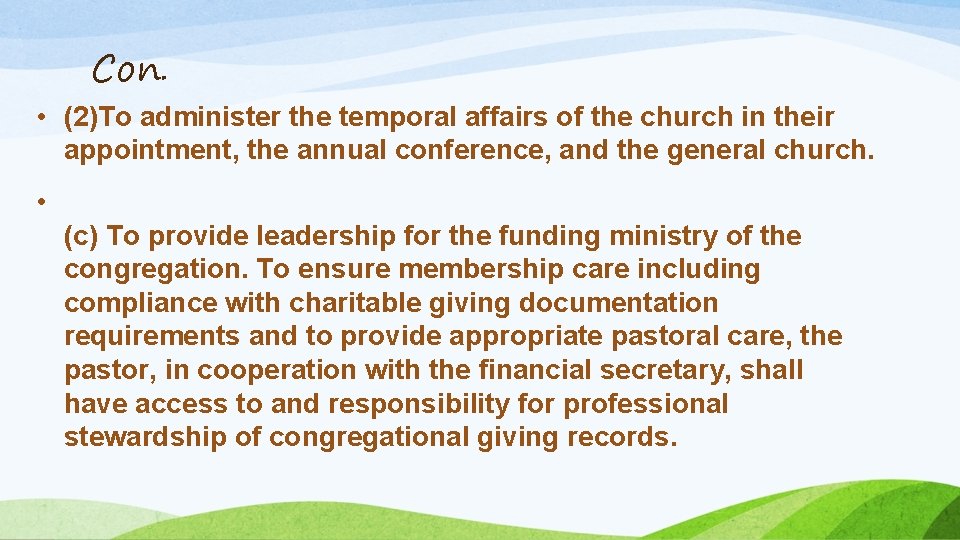 Con.

• (2)To administer the temporal affairs of the church in their appointment, the annual conference, and the general church.

•

(c) To provide leadership for the funding ministry of the congregation. To ensure membership care including compliance with charitable giving documentation requirements and to provide appropriate pastoral care, the pastor, in cooperation with the financial secretary, shall have access to and responsibility for professional stewardship of congregational giving records.